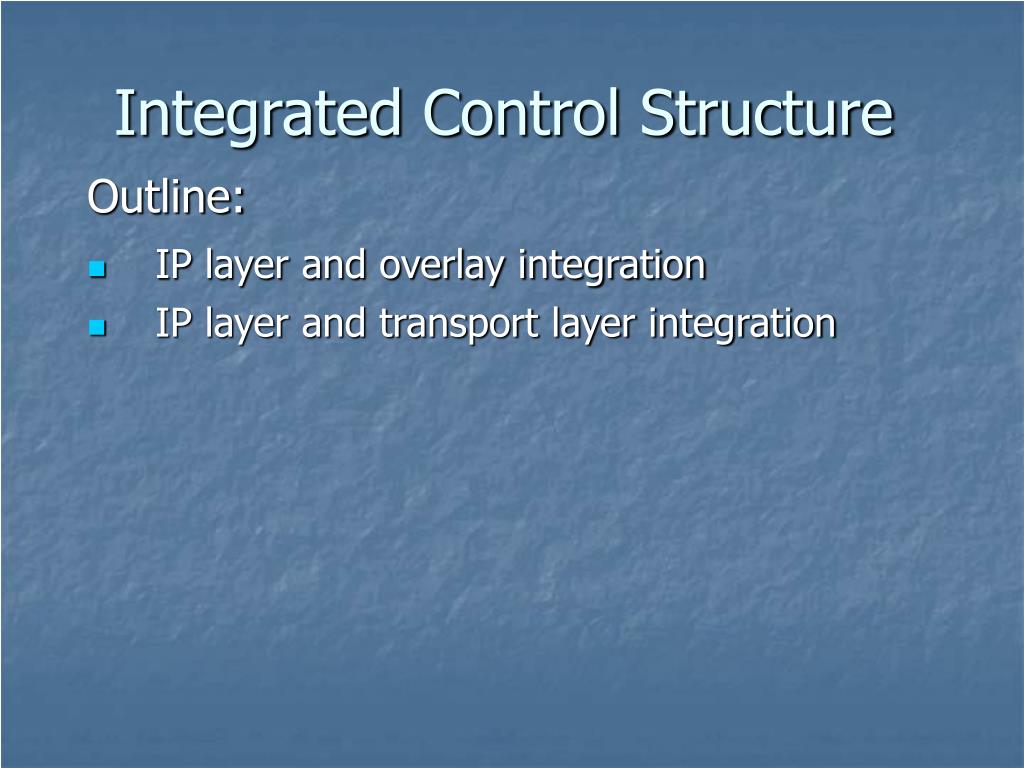 Integrated Control Structure

Outline:

- IP layer and overlay integration
- IP layer and transport layer integration